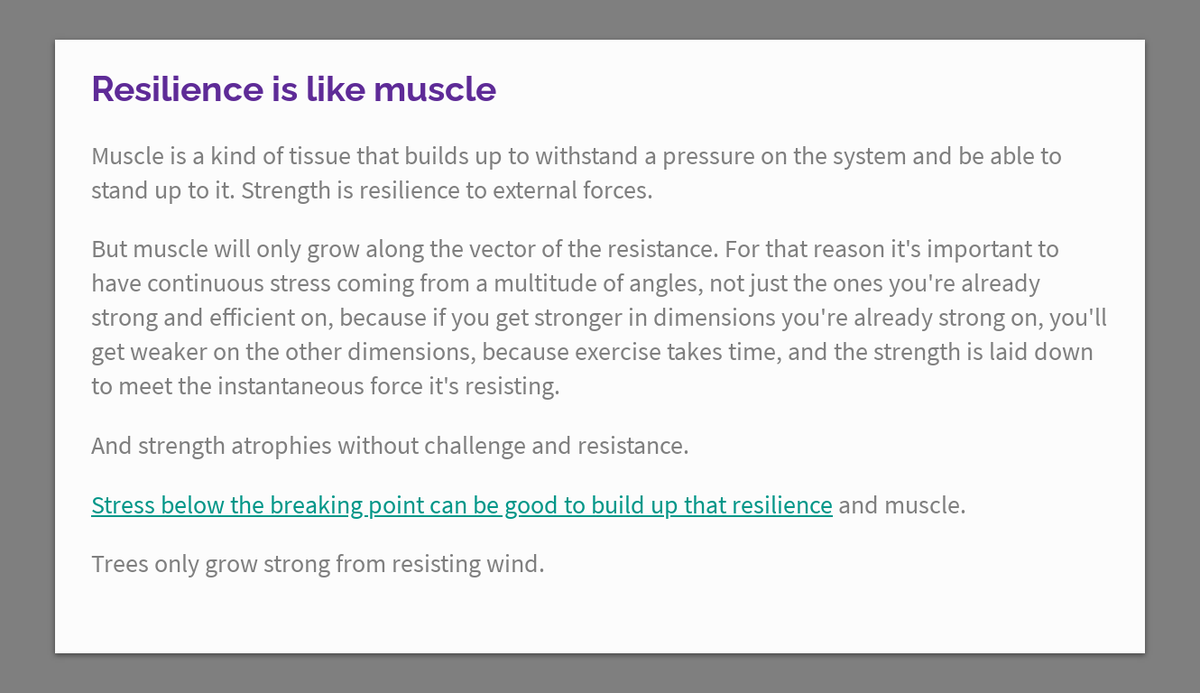 Resilience is like muscle

Muscle is a kind of tissue that builds up to withstand a pressure on the system and be able to stand up to it. Strength is resilience to external forces.

But muscle will only grow along the vector of the resistance. For that reason it's important to have continuous stress coming from a multitude of angles, not just the ones you're already strong and efficient on, because if you get stronger in dimensions you're already strong on, you'll get weaker on the other dimensions, because exercise takes time, and the strength is laid down to meet the instantaneous force it's resisting.

And strength atrophies without challenge and resistance.

Stress below the breaking point can be good to build up that resilience and muscle.

Trees only grow strong from resisting wind.